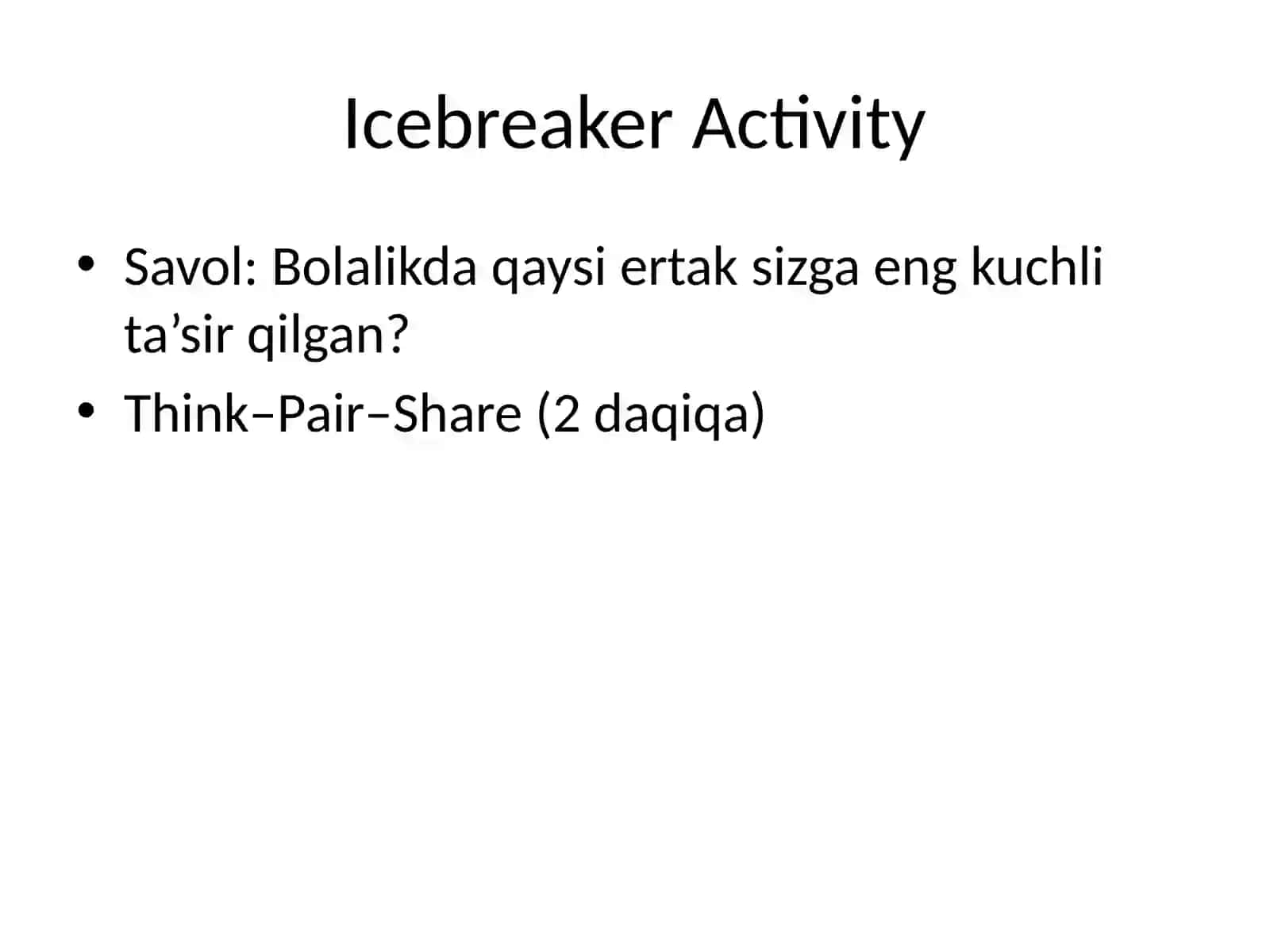 Icebreaker Activity

• Savol: Bolalikda qaysi ertak sizga eng kuchli ta’sir qilgan?
• Think–Pair–Share (2 daqiqa)